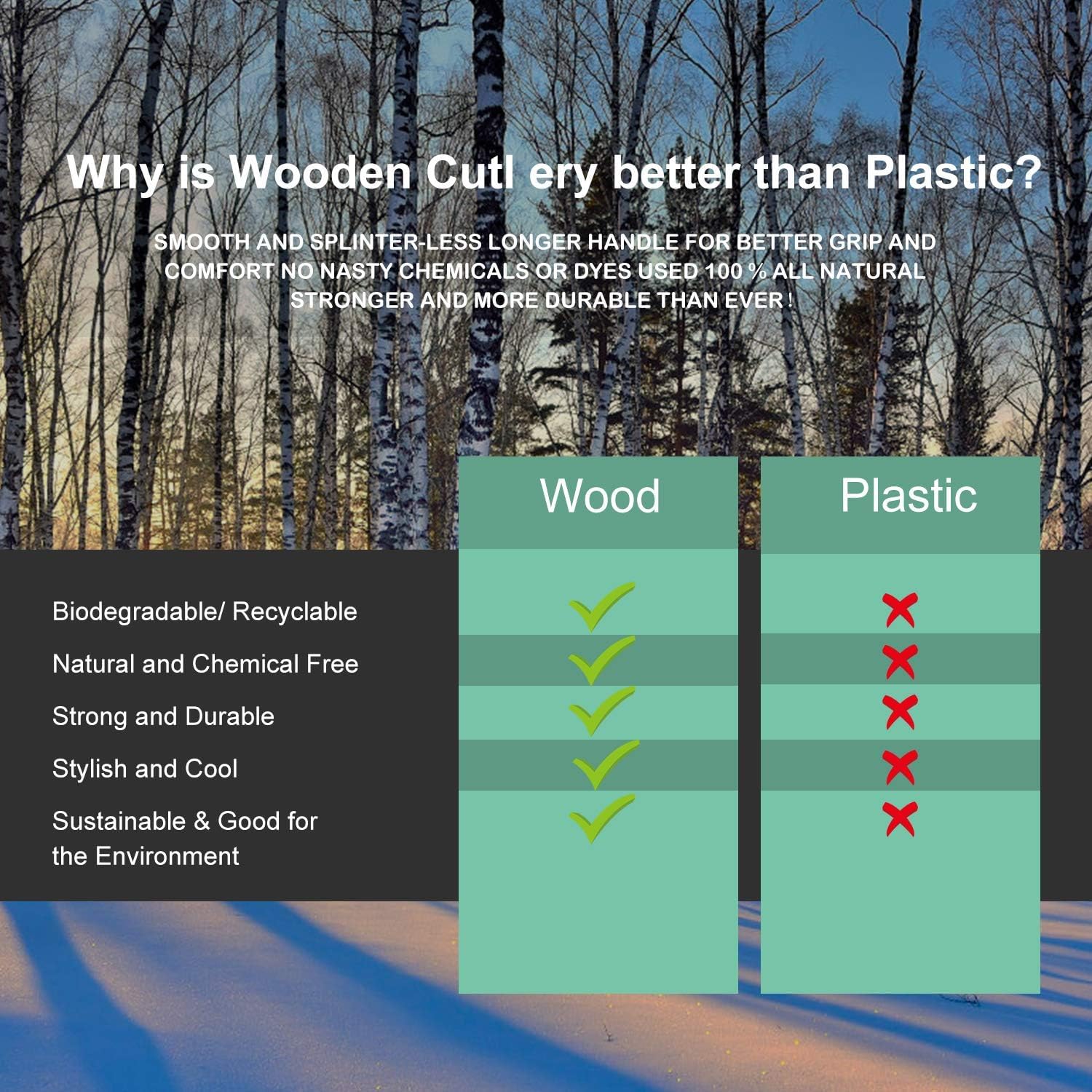 Why is Wooden Cutl ery better than Plastic?

SMOOTH AND SPLINTER-LESS LONGER HANDLE FOR BETTER GRIP AND COMFORT NO NASTY CHEMICALS OR DYES USED 100 % ALL NATURAL STRONGER AND MORE DURABLE THAN EVER !

| | Wood | Plastic |
|---|---|---|
| Biodegradable/ Recyclable | ✓ | ✗ |
| Natural and Chemical Free | ✓ | ✗ |
| Strong and Durable | ✓ | ✗ |
| Stylish and Cool | ✓ | ✗ |
| Sustainable & Good for the Environment | ✓ | ✗ |